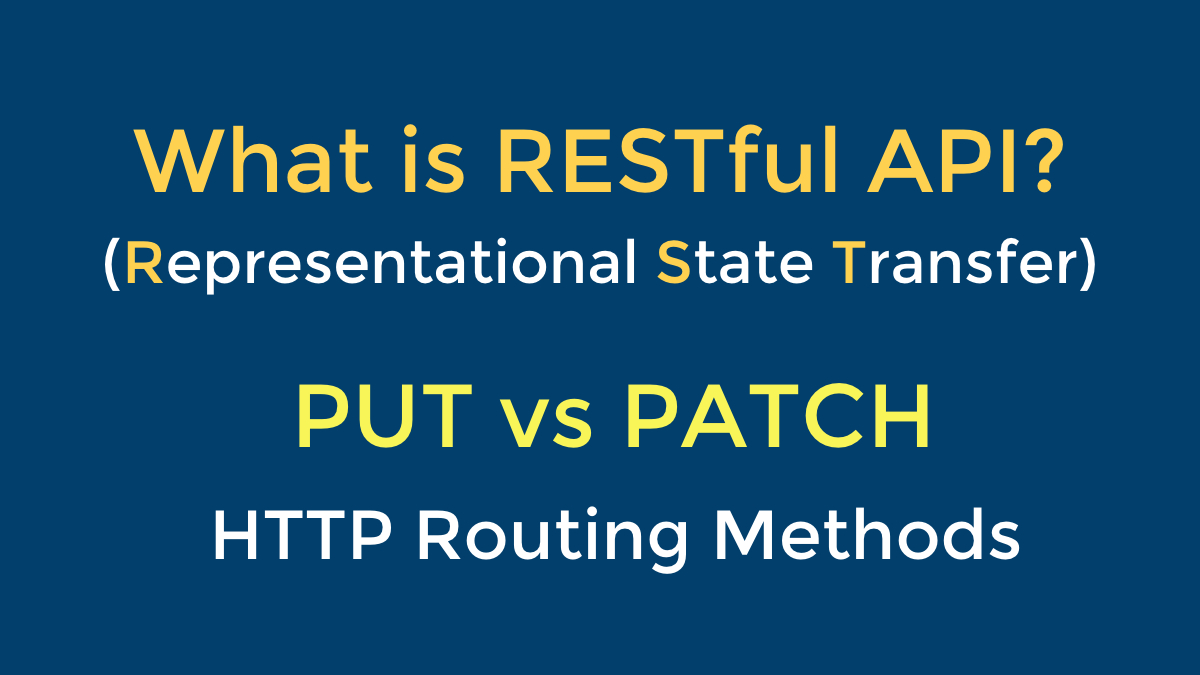 What is RESTful API?
(Representational State Transfer)

PUT vs PATCH
HTTP Routing Methods